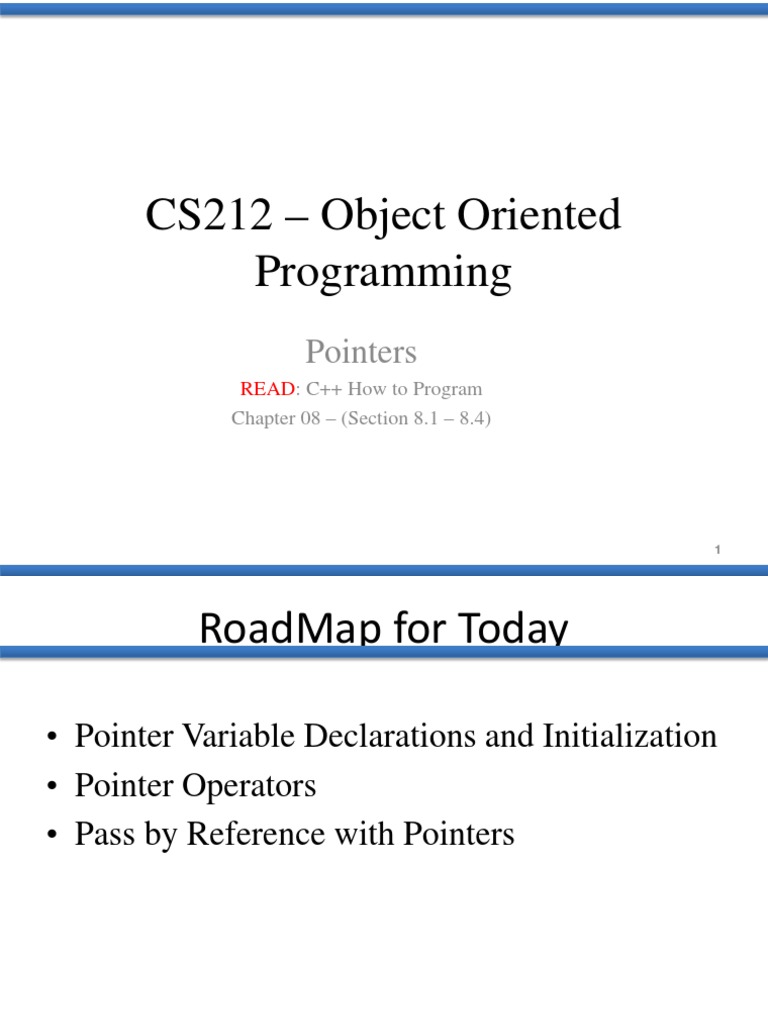 CS212 – Object Oriented Programming

Pointers

READ: C++ How to Program

Chapter 08 – (Section 8.1 – 8.4)

1

RoadMap for Today

• Pointer Variable Declarations and Initialization
• Pointer Operators
• Pass by Reference with Pointers